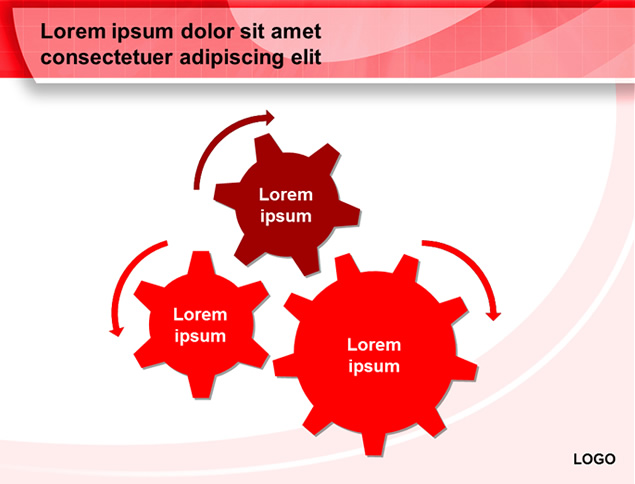 Lorem ipsum dolor sit amet consectetuer adipiscing elit

Lorem ipsum

Lorem ipsum

Lorem ipsum

LOGO